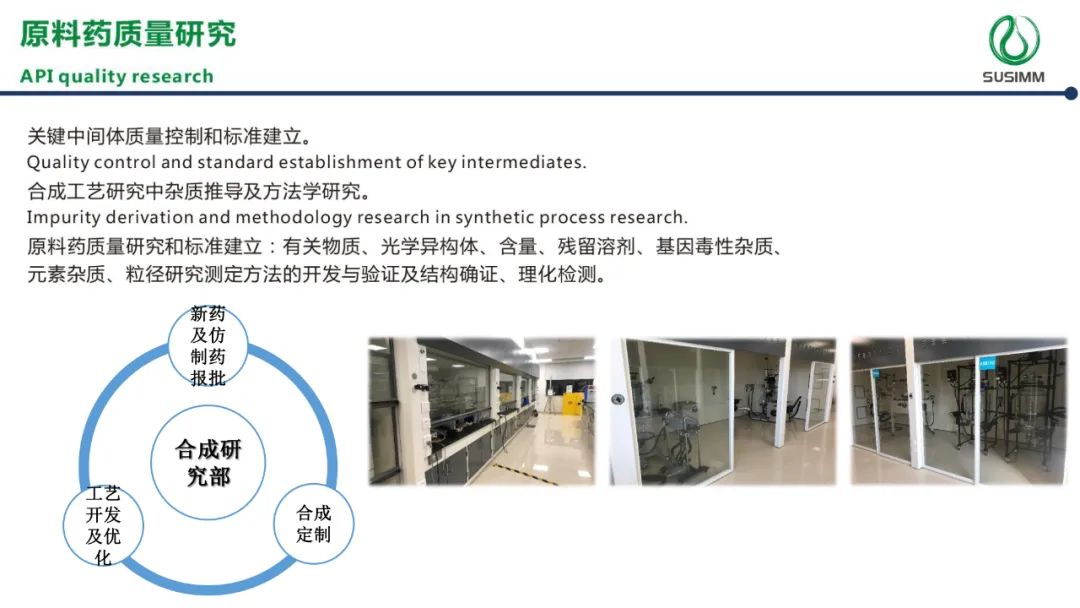 原料药质量研究

API quality research

SUSIMM

关键中间体质量控制和标准建立。
Quality control and standard establishment of key intermediates.
合成工艺研究中杂质推导及方法学研究。
Impurity derivation and methodology research in synthetic process research.
原料药质量研究和标准建立：有关物质、光学异构体、含量、残留溶剂、基因毒性杂质、元素杂质、粒径研究测定方法的开发与验证及结构确证、理化检测。

新药及仿制药报批

合成研究部

工艺开发及优化

合成定制